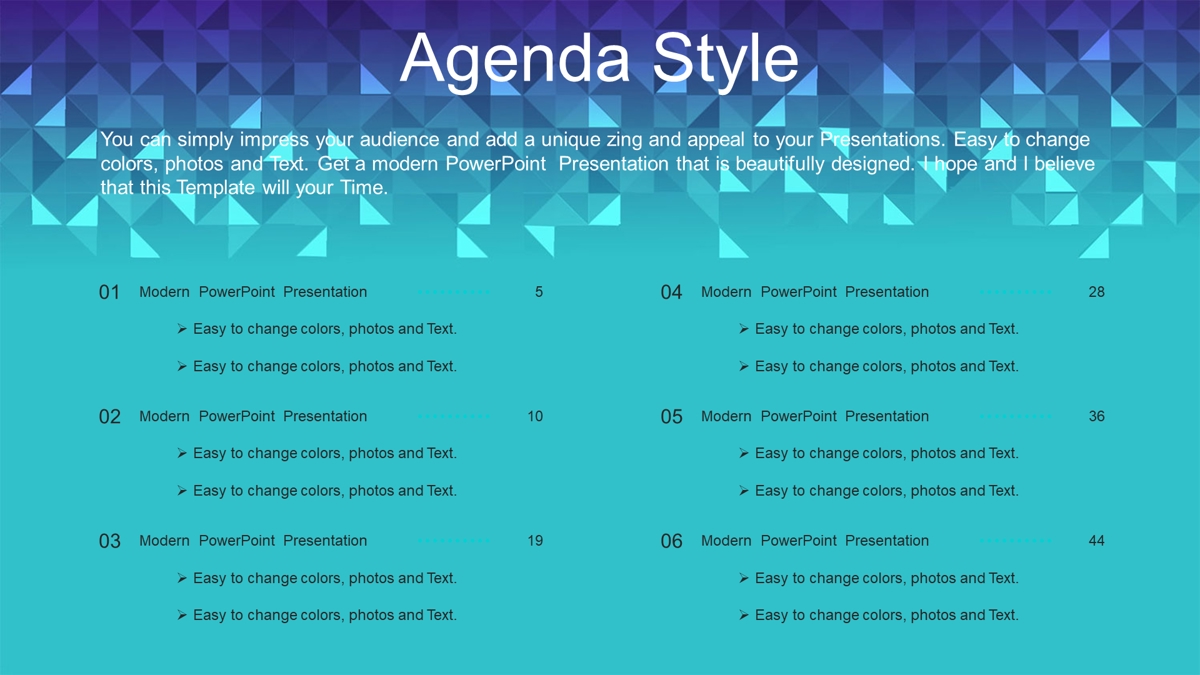 Agenda Style

You can simply impress your audience and add a unique zing and appeal to your Presentations. Easy to change colors, photos and Text. Get a modern PowerPoint Presentation that is beautifully designed. I hope and I believe that this Template will your Time.

01 Modern PowerPoint Presentation 5

➢ Easy to change colors, photos and Text.

➢ Easy to change colors, photos and Text.

02 Modern PowerPoint Presentation 10

➢ Easy to change colors, photos and Text.

➢ Easy to change colors, photos and Text.

03 Modern PowerPoint Presentation 19

➢ Easy to change colors, photos and Text.

➢ Easy to change colors, photos and Text.

04 Modern PowerPoint Presentation 28

➢ Easy to change colors, photos and Text.

➢ Easy to change colors, photos and Text.

05 Modern PowerPoint Presentation 36

➢ Easy to change colors, photos and Text.

➢ Easy to change colors, photos and Text.

06 Modern PowerPoint Presentation 44

➢ Easy to change colors, photos and Text.

➢ Easy to change colors, photos and Text.